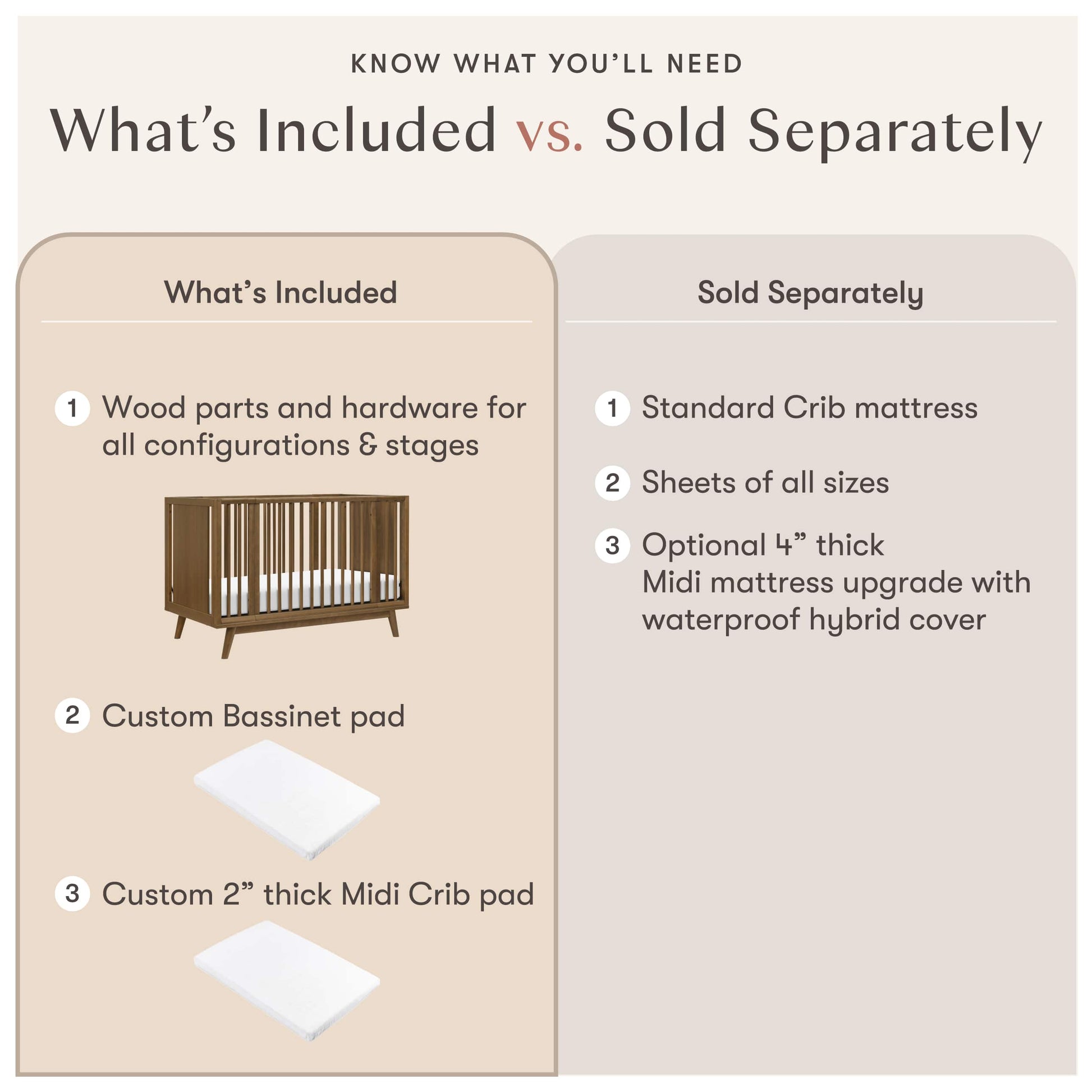 KNOW WHAT YOU'LL NEED

What's Included vs. Sold Separately

What's Included

1 Wood parts and hardware for all configurations & stages

2 Custom Bassinet pad

3 Custom 2" thick Midi Crib pad

Sold Separately

1 Standard Crib mattress

2 Sheets of all sizes

3 Optional 4" thick Midi mattress upgrade with waterproof hybrid cover